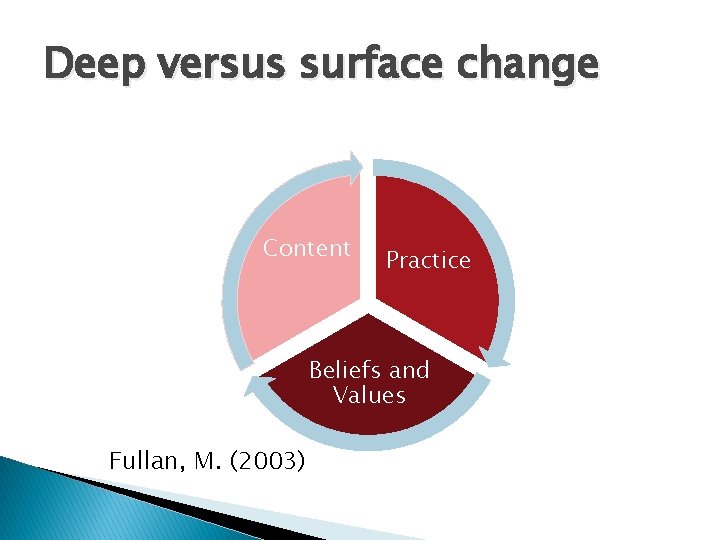 Deep versus surface change

Content

Practice

Beliefs and Values

Fullan, M. (2003)